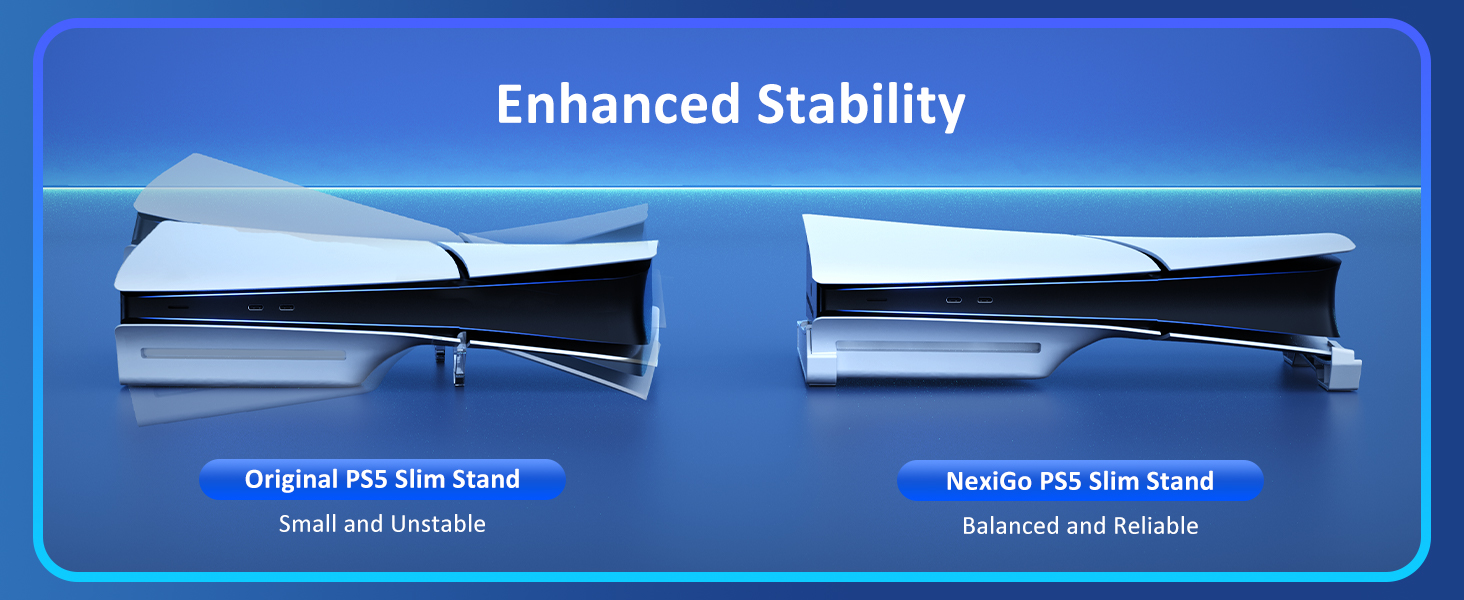 Enhanced Stability

Original PS5 Slim Stand
Small and Unstable

NexiGo PS5 Slim Stand
Balanced and Reliable